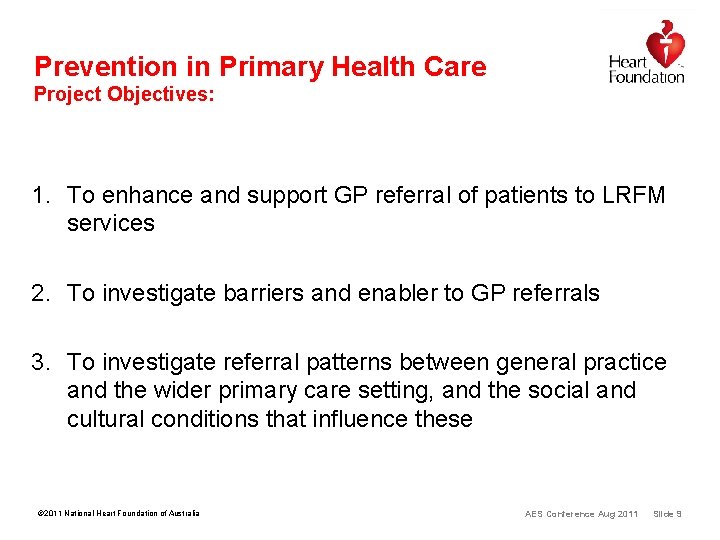 Prevention in Primary Health Care
Project Objectives:

Heart Foundation

1. To enhance and support GP referral of patients to LRFM services

2. To investigate barriers and enabler to GP referrals

3. To investigate referral patterns between general practice and the wider primary care setting, and the social and cultural conditions that influence these

©2011 National Heart Foundation of Australia

AES Conference Aug 2011 Slide 9